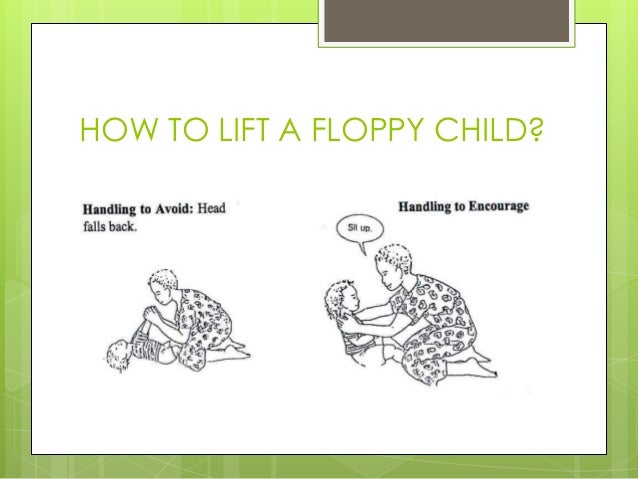 HOW TO LIFT A FLOPPY CHILD?

Handling to Avoid: Head falls back.

Handling to Encourage

Sit up.